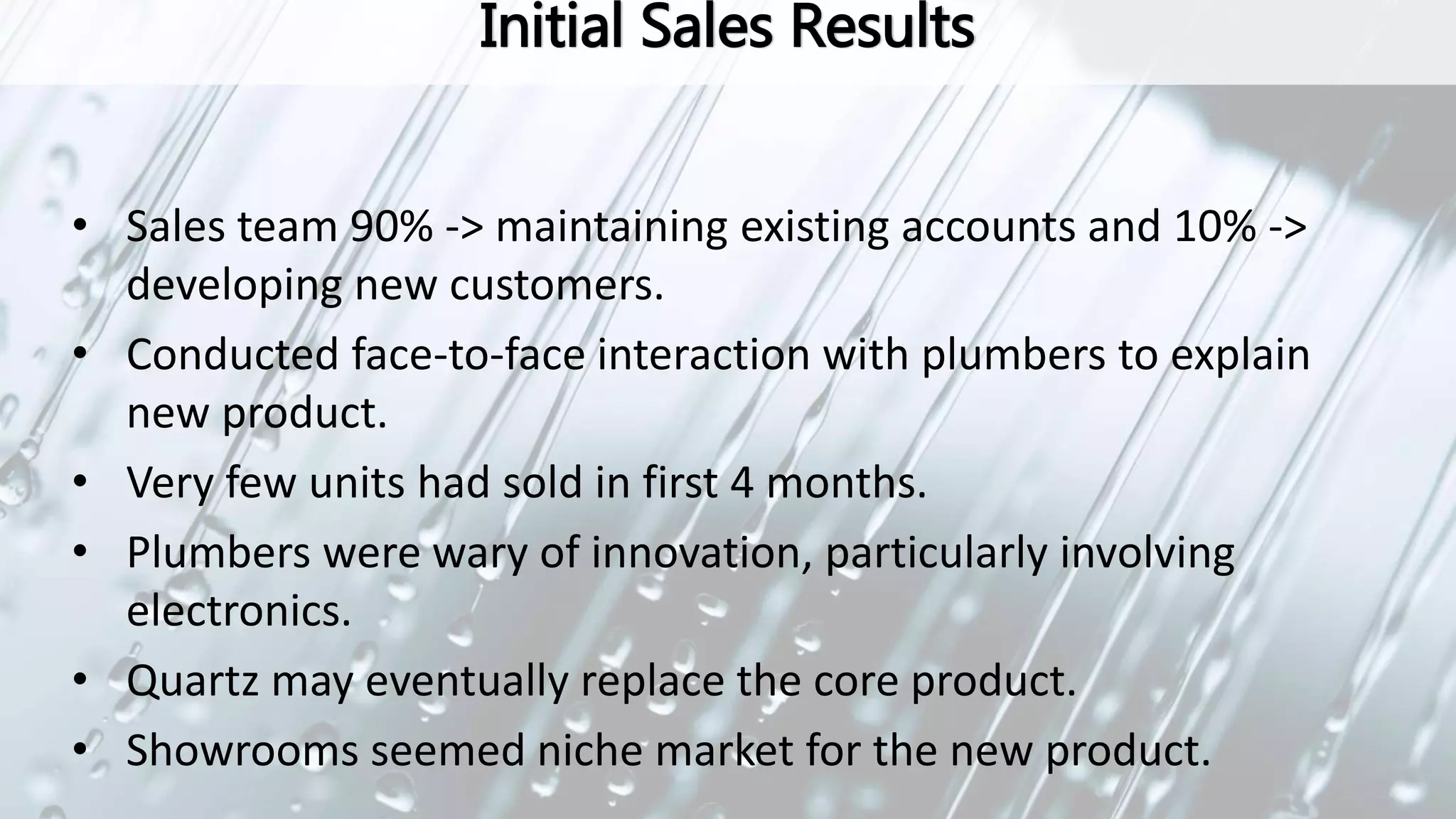 Initial Sales Results

• Sales team 90% -> maintaining existing accounts and 10% -> developing new customers.
• Conducted face-to-face interaction with plumbers to explain new product.
• Very few units had sold in first 4 months.
• Plumbers were wary of innovation, particularly involving electronics.
• Quartz may eventually replace the core product.
• Showrooms seemed niche market for the new product.